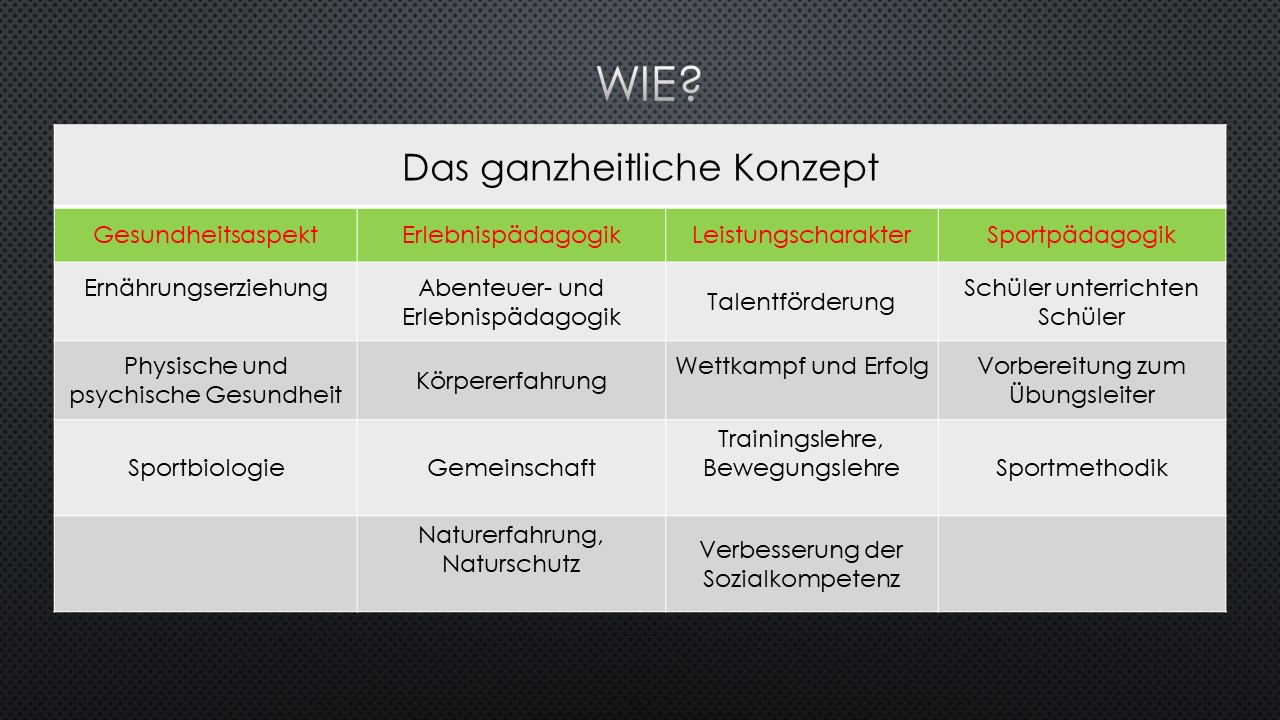 WIE?

Das ganzheitliche Konzept

| Gesundheitsaspekt | Erlebnispädagogik | Leistungscharakter | Sportpädagogik |
|---|---|---|---|
| Ernährungserziehung | Abenteuer- und Erlebnispädagogik | Talentförderung | Schüler unterrichten Schüler |
| Physische und psychische Gesundheit | Körpererfahrung | Wettkampf und Erfolg | Vorbereitung zum Übungsleiter |
| Sportbiologie | Gemeinschaft | Trainingslehre, Bewegungslehre | Sportmethodik |
| | Naturerfahrung, Naturschutz | Verbesserung der Sozialkompetenz | |